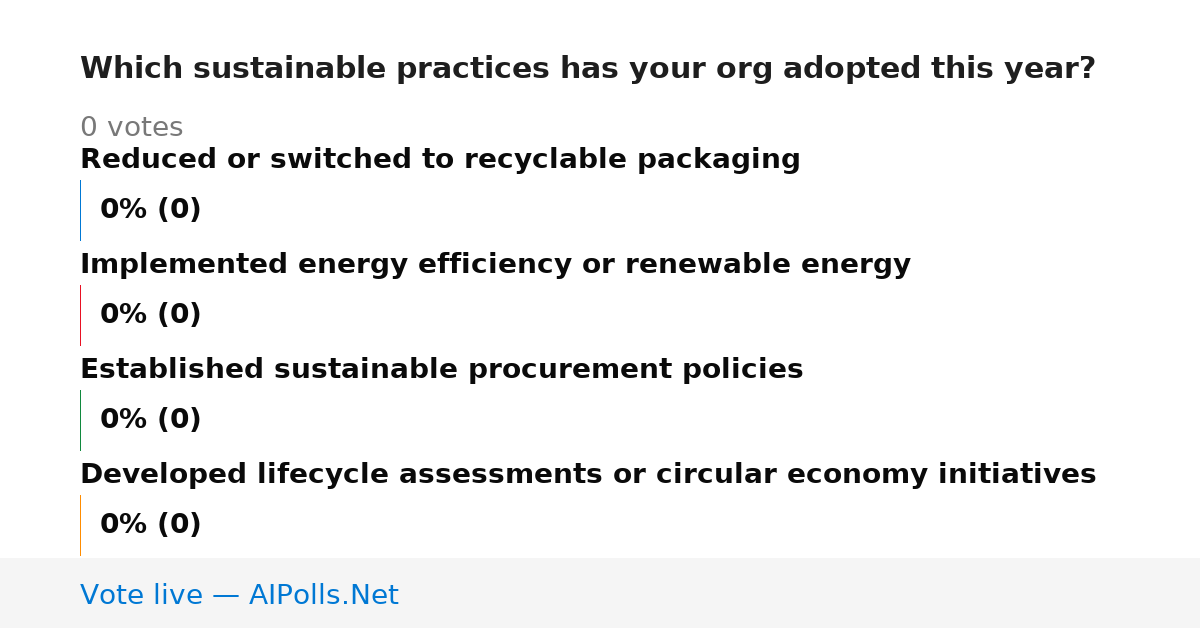 Which sustainable practices has your org adopted this year?

0 votes

Reduced or switched to recyclable packaging

0% (0)

Implemented energy efficiency or renewable energy

0% (0)

Established sustainable procurement policies

0% (0)

Developed lifecycle assessments or circular economy initiatives

0% (0)

Vote live — AIPolls.Net